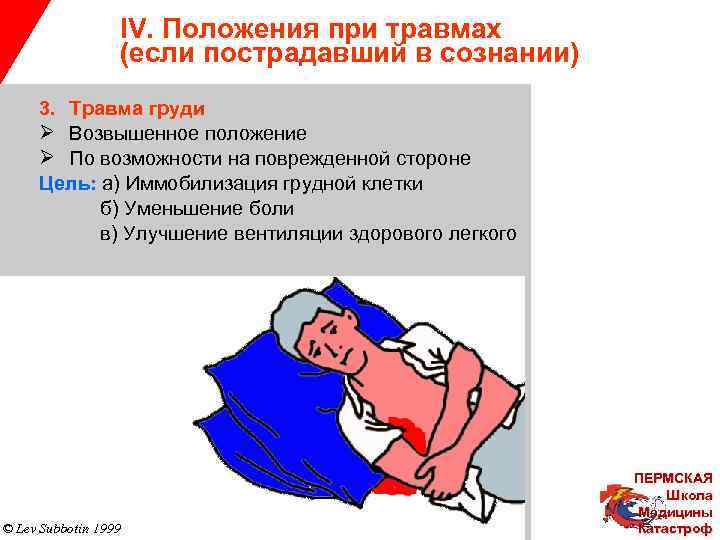 IV. Положения при травмах (если пострадавший в сознании)

3. Травма груди
➢ Возвышенное положение
➢ По возможности на поврежденной стороне
Цель: а) Иммобилизация грудной клетки
б) Уменьшение боли
в) Улучшение вентиляции здорового легкого

© Lev Subbotin 1999

ПЕРМСКАЯ Школа Медицины Катастроф